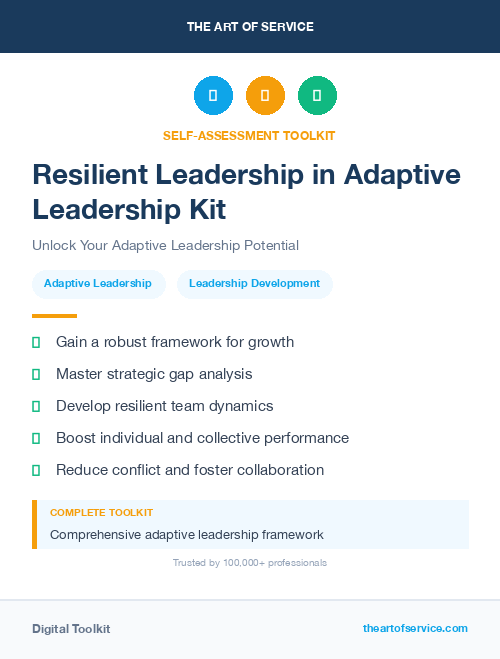 THE ART OF SERVICE

SELF-ASSESSMENT TOOLKIT

Resilient Leadership in Adaptive Leadership Kit

Unlock Your Adaptive Leadership Potential

Adaptive Leadership

Leadership Development

Gain a robust framework for growth

Master strategic gap analysis

Develop resilient team dynamics

Boost individual and collective performance

Reduce conflict and foster collaboration

COMPLETE TOOLKIT

Comprehensive adaptive leadership framework

Trusted by 100,000+ professionals

Digital Toolkit

theartofservice.com